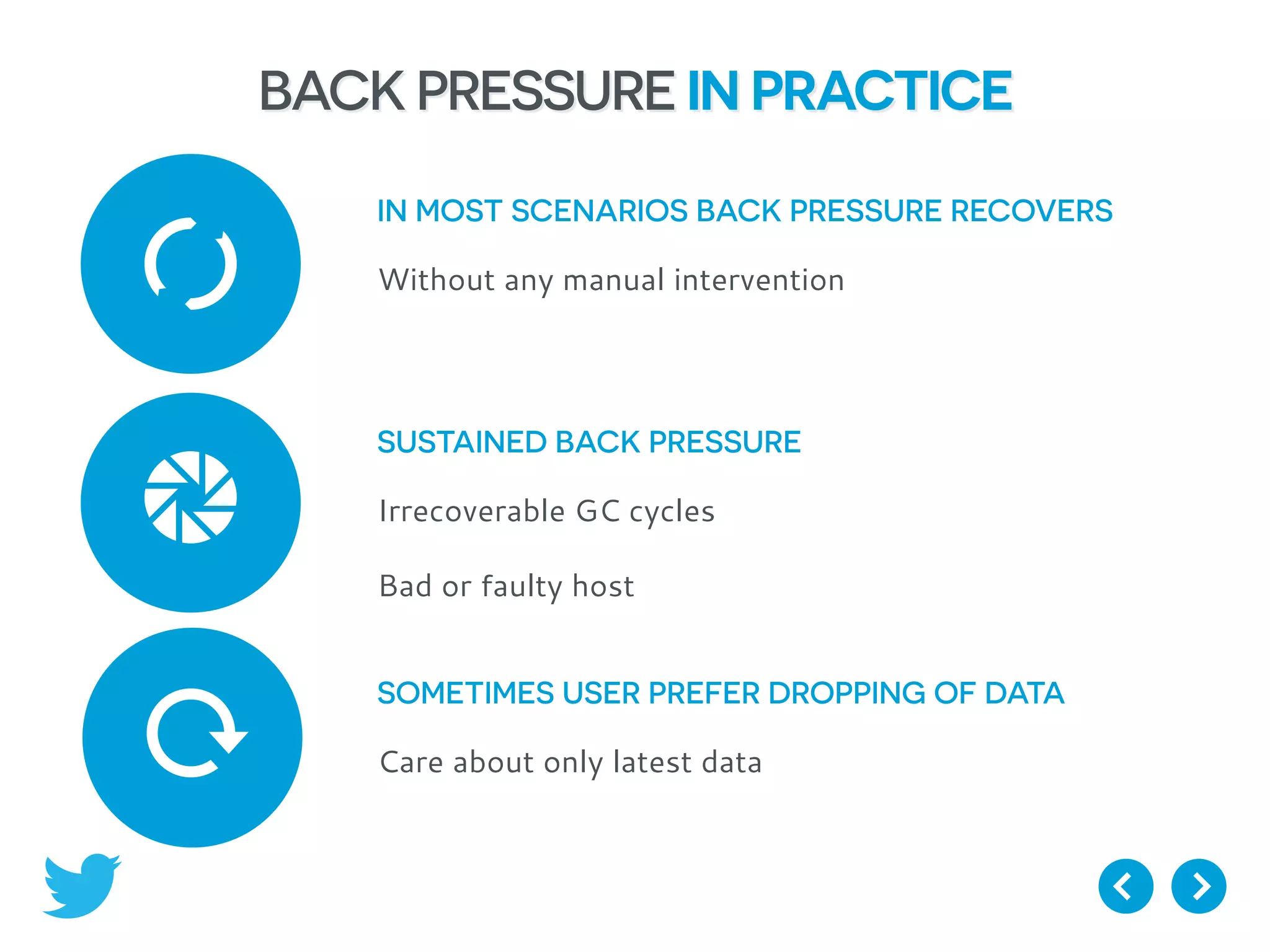 BACK PRESSURE IN PRACTICE

IN MOST SCENARIOS BACK PRESSURE RECOVERS

Without any manual intervention

SUSTAINED BACK PRESSURE

Irrecoverable GC cycles

Bad or faulty host

SOMETIMES USER PREFER DROPPING OF DATA

Care about only latest data